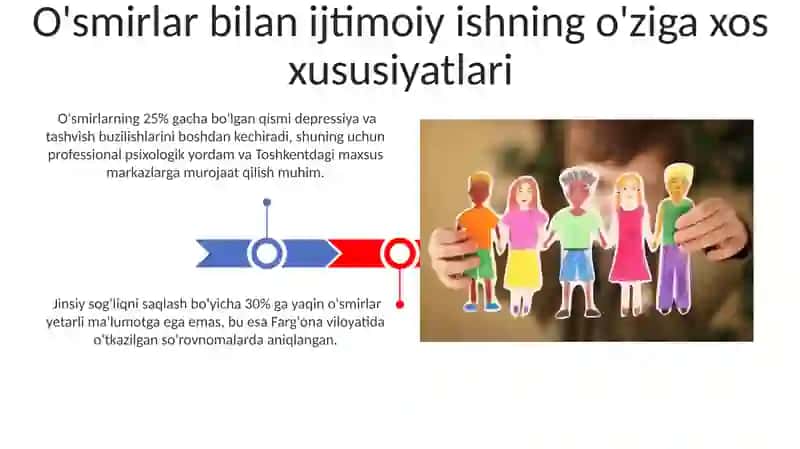 O'smirlar bilan ijtimoiy ishning o'ziga xos xususiyatlari

O'smirlarning 25% gacha bo'lgan qismi depressiya va tashvish buzilishlarini boshdan kechiradi, shuning uchun professional psixologik yordam va Toshkentdagi maxsus markazlarga murojaat qilish muhim.

Jinsiy sog'liqni saqlash bo'yicha 30% ga yaqin o'smirlar yetarli ma'lumotga ega emas, bu esa Farg'ona viloyatida o'tkazilgan so'rovnomalarda aniqlangan.